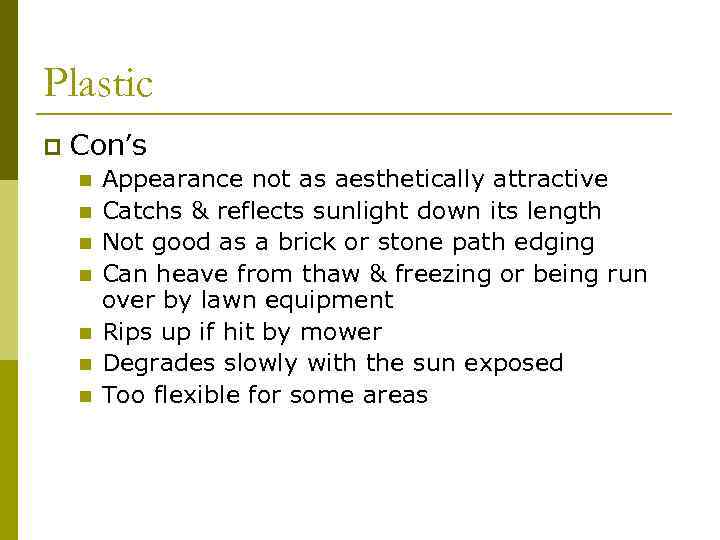 Plastic

Con’s

Appearance not as aesthetically attractive

Catchs & reflects sunlight down its length

Not good as a brick or stone path edging

Can heave from thaw & freezing or being run over by lawn equipment

Rips up if hit by mower

Degrades slowly with the sun exposed

Too flexible for some areas